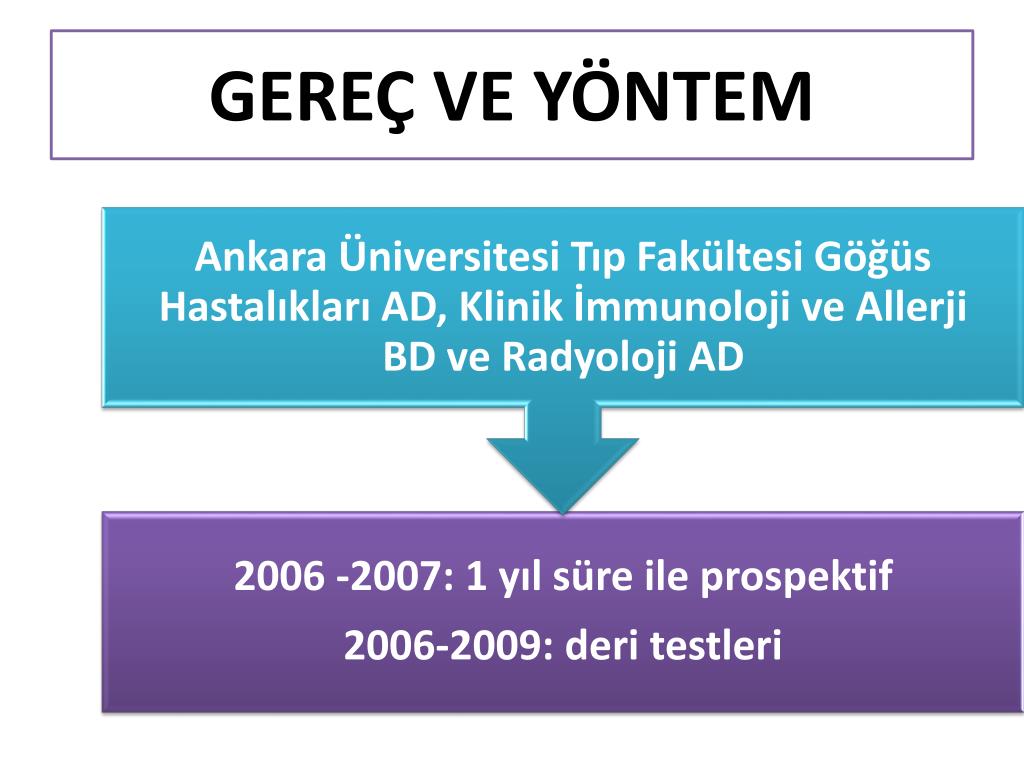 GEREÇ VE YÖNTEM

Ankara Üniversitesi Tıp Fakültesi Göğüs Hastalıkları AD, Klinik İmmunoloji ve Allerji BD ve Radyoloji AD

2006 -2007: 1 yıl süre ile prospektif

2006-2009: deri testleri